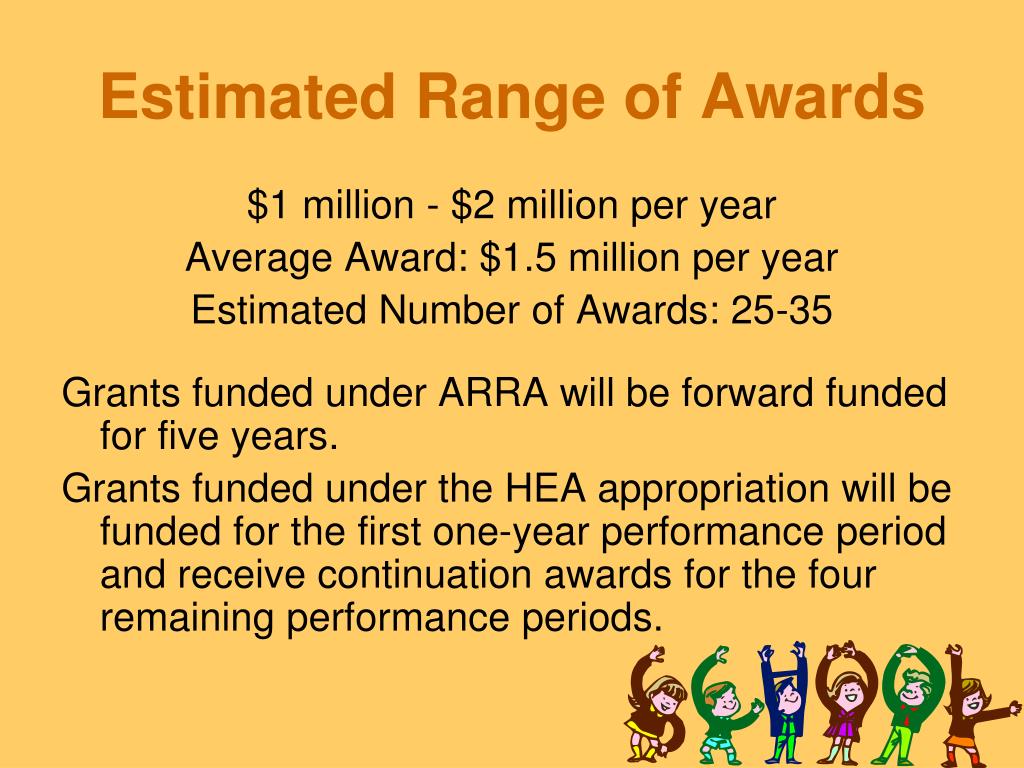 Estimated Range of Awards

\$1 million - \$2 million per year
Average Award: \$1.5 million per year
Estimated Number of Awards: 25-35

Grants funded under ARRA will be forward funded for five years.

Grants funded under the HEA appropriation will be funded for the first one-year performance period and receive continuation awards for the four remaining performance periods.

SCHOOL